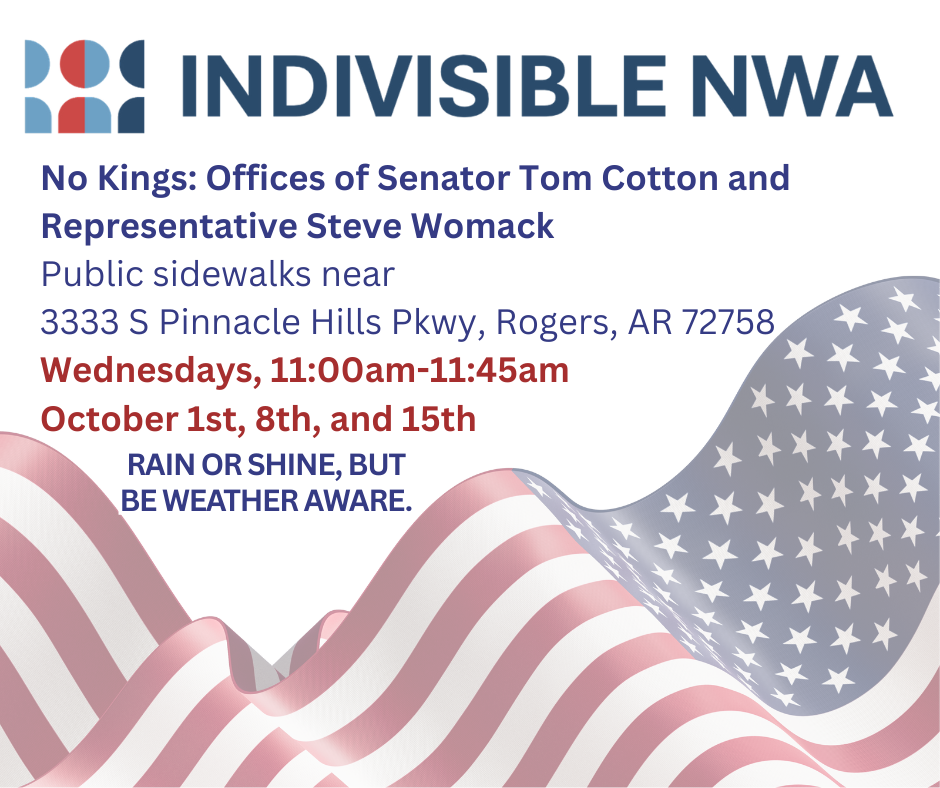 INDIVISIBLE NWA

No Kings: Offices of Senator Tom Cotton and Representative Steve Womack

Public sidewalks near
3333 S Pinnacle Hills Pkwy, Rogers, AR 72758

Wednesdays, 11:00am-11:45am
October 1st, 8th, and 15th

RAIN OR SHINE, BUT
BE WEATHER AWARE.